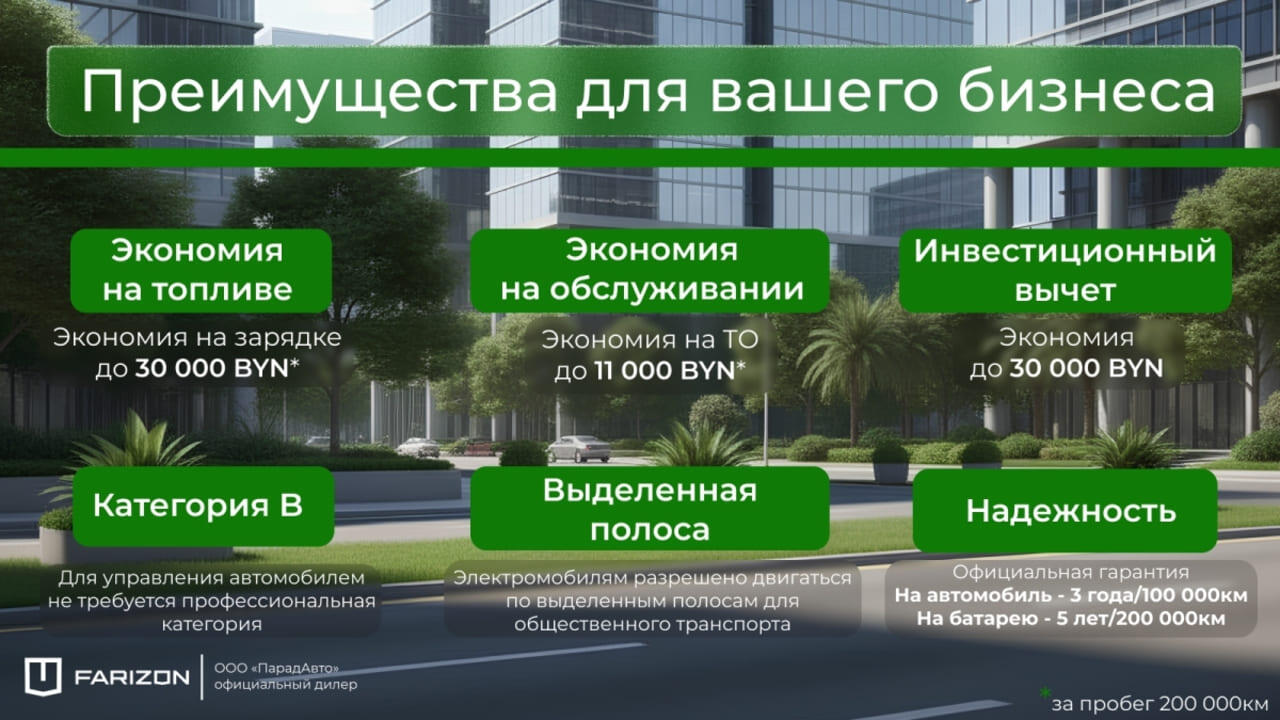 Преимущества для вашего бизнеса

Экономия на топливе

Экономия на зарядке до 30 000 BYN*

Экономия на обслуживании

Экономия на ТО до 11 000 BYN*

Инвестиционный вычет

Экономия до 30 000 BYN

Категория B

Для управления автомобилем не требуется профессиональная категория

Выделенная полоса

Электромобилям разрешено двигаться по выделенным полосам для общественного транспорта

Надежность

Официальная гарантия
На автомобиль - 3 года/100 000км
На батарею - 5 лет/200 000км

FARIZON

ООО «ПарадАвто»
официальный дилер

*за пробег 200 000км